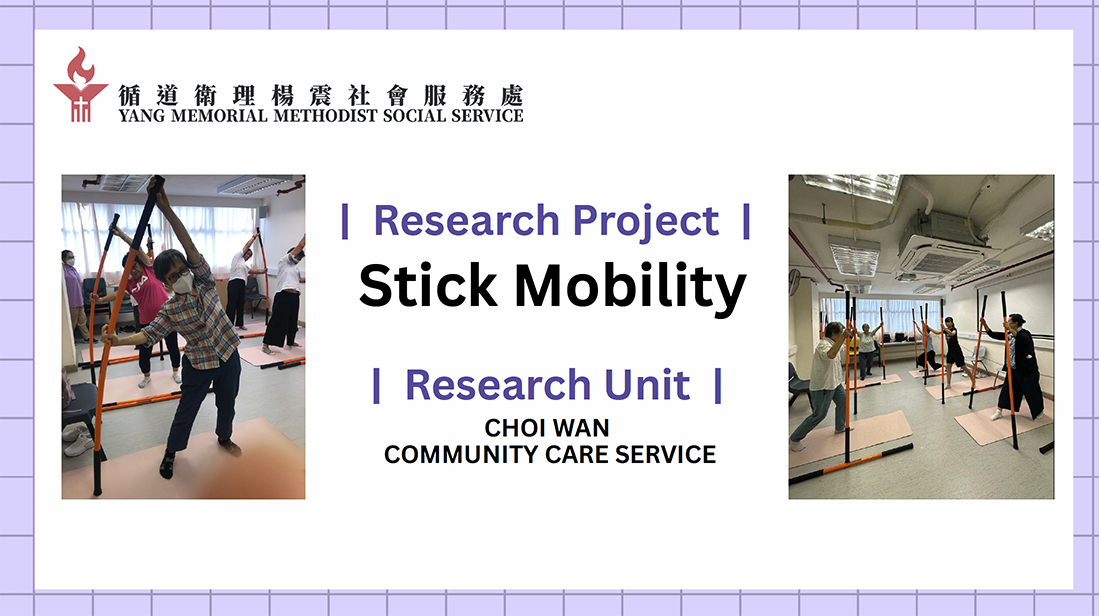 循道衛理楊震社會服務處
YANG MEMORIAL METHODIST SOCIAL SERVICE

| Research Project |
Stick Mobility

| Research Unit |
CHOI WAN
COMMUNITY CARE SERVICE